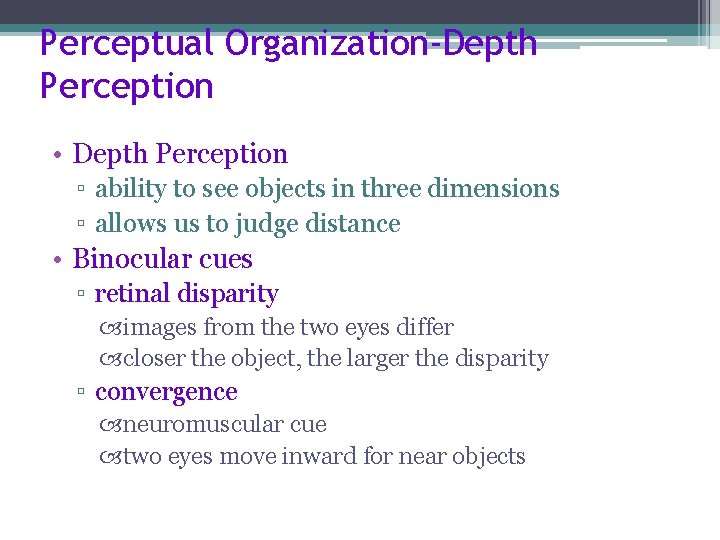 Perceptual Organization-Depth Perception

• Depth Perception
▫ ability to see objects in three dimensions
▫ allows us to judge distance
• Binocular cues
▫ retinal disparity
images from the two eyes differ
closer the object, the larger the disparity
▫ convergence
neuromuscular cue
two eyes move inward for near objects